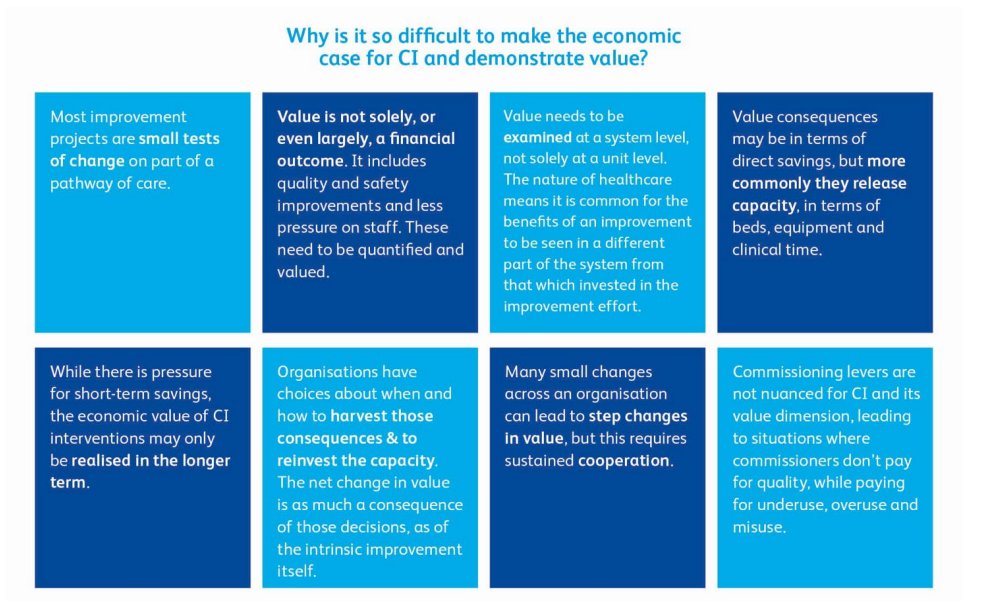 Why is it so difficult to make the economic case for CI and demonstrate value?

Most improvement projects are small tests of change on part of a pathway of care.

Value is not solely, or even largely, a financial outcome. It includes quality and safety improvements and less pressure on staff. These need to be quantified and valued.

Value needs to be examined at a system level, not solely at a unit level. The nature of healthcare means it is common for the benefits of an improvement to be seen in a different part of the system from that which invested in the improvement effort.

Value consequences may be in terms of direct savings, but more commonly they release capacity, in terms of beds, equipment and clinical time.

While there is pressure for short-term savings, the economic value of CI interventions may only be realised in the longer term.

Organisations have choices about when and how to harvest those consequences & to reinvest the capacity. The net change in value is as much a consequence of those decisions, as of the intrinsic improvement itself.

Many small changes across an organisation can lead to step changes in value, but this requires sustained cooperation.

Commissioning levers are not nuanced for CI and its value dimension, leading to situations where commissioners don't pay for quality, while paying for underuse, overuse and misuse.